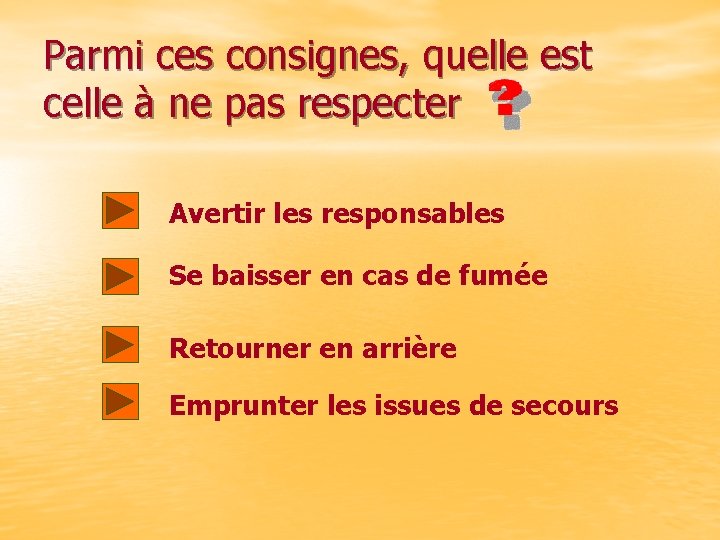 Parmi ces consignes, quelle est celle à ne pas respecter ?

Avertir les responsables

Se baisser en cas de fumée

Retourner en arrière

Emprunter les issues de secours